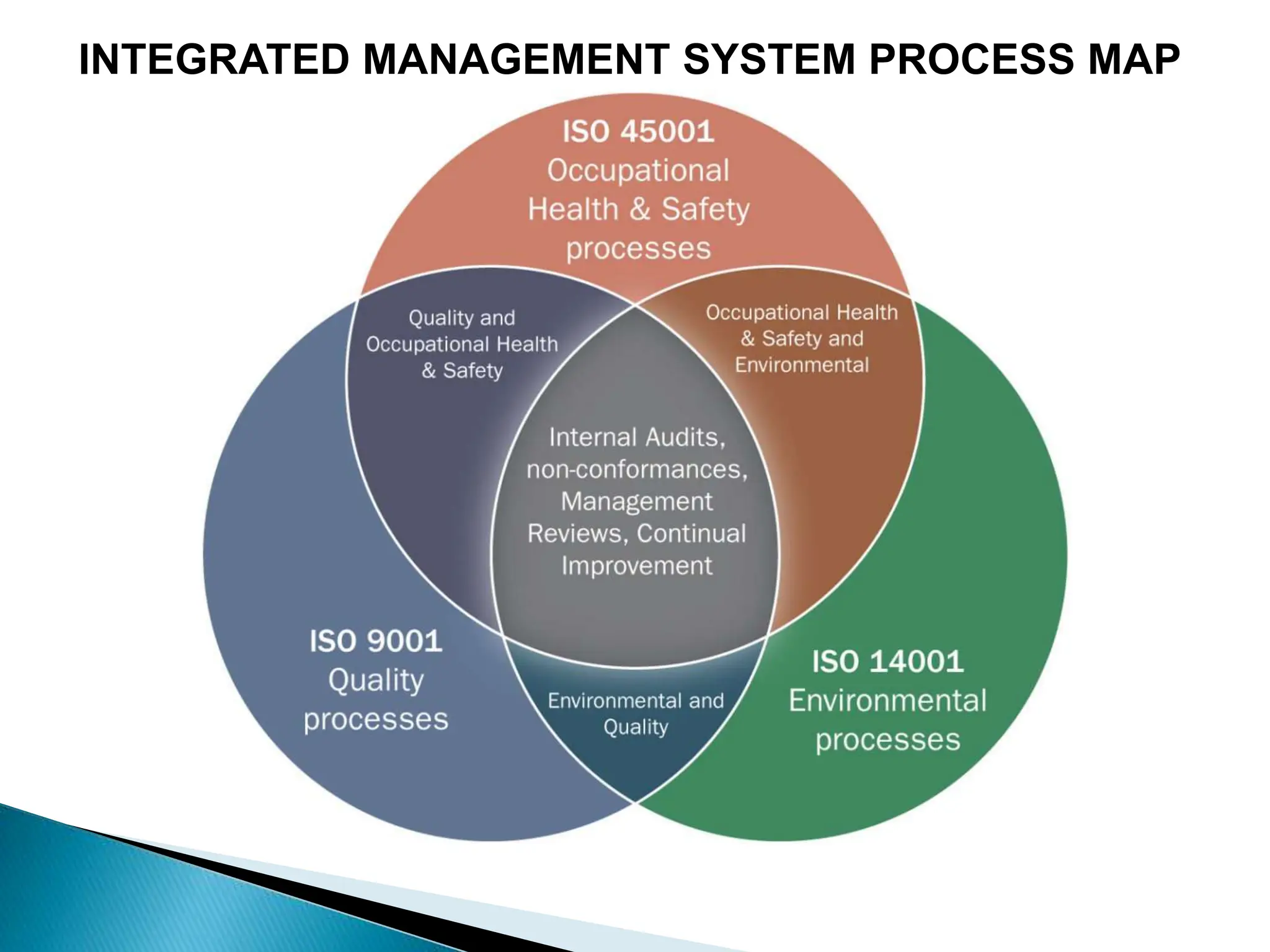 INTEGRATED MANAGEMENT SYSTEM PROCESS MAP

ISO 45001
Occupational Health & Safety processes

Quality and Occupational Health & Safety

Occupational Health & Safety and Environmental

Internal Audits, non-conformances, Management Reviews, Continual Improvement

ISO 9001
Quality processes

Environmental and Quality

ISO 14001
Environmental processes